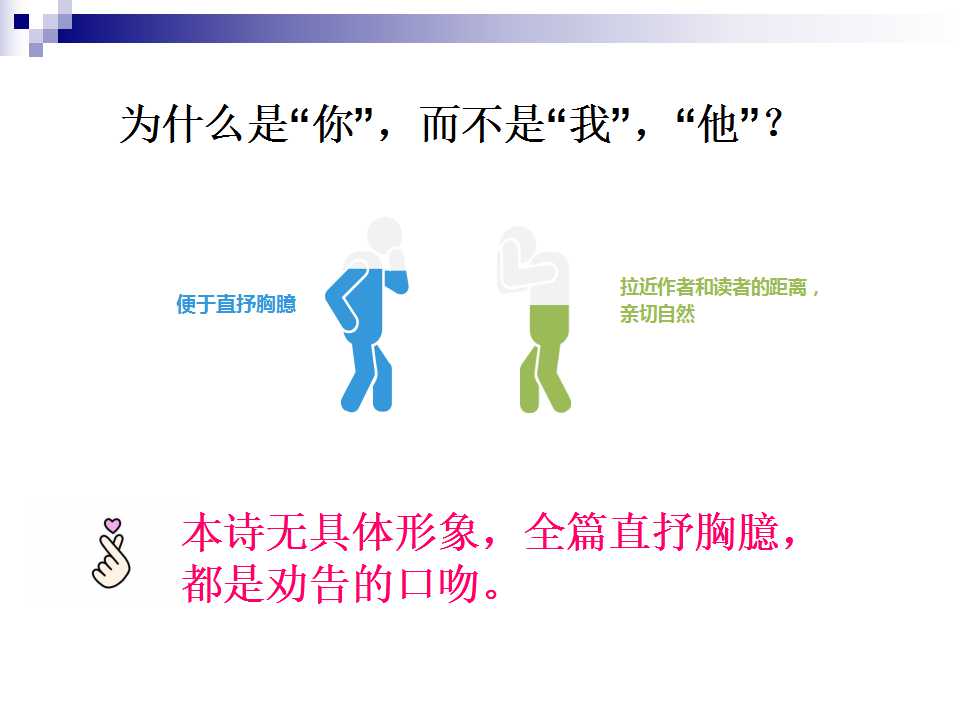 为什么是“你”，而不是“我”，“他”？

便于直抒胸臆

拉近作者和读者的距离，亲切自然

本诗无具体形象，全篇直抒胸臆，都是劝告的口吻。